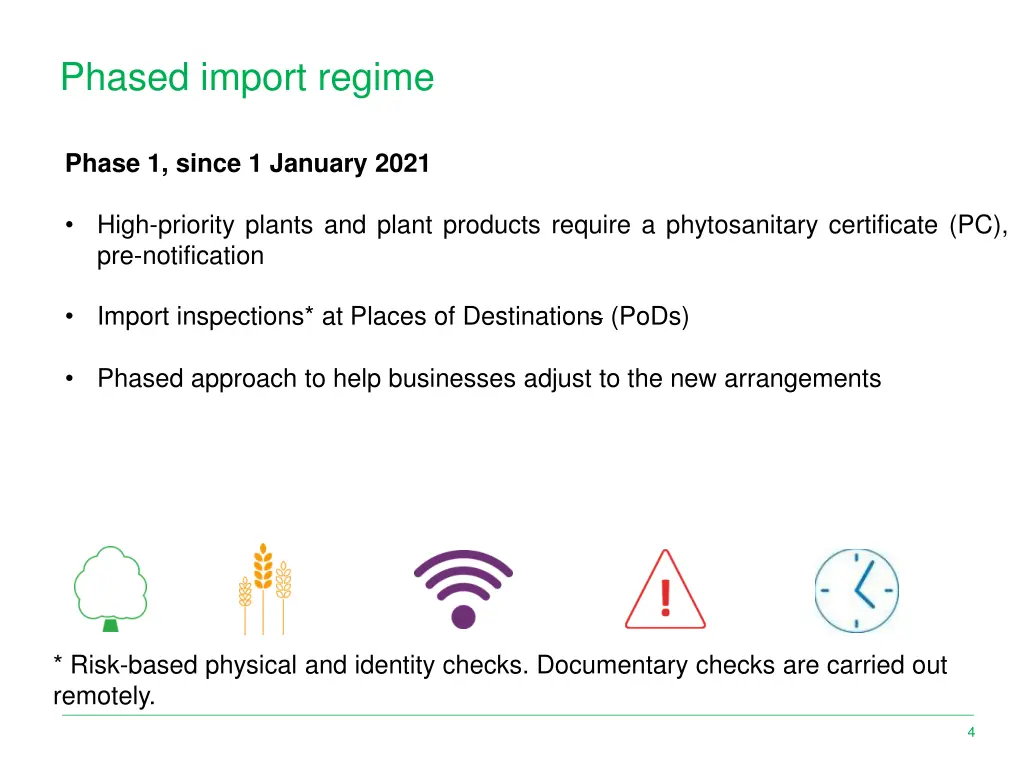 Phased import regime

Phase 1, since 1 January 2021

• High-priority plants and plant products require a phytosanitary certificate (PC), pre-notification

• Import inspections* at Places of Destinations (PoDs)

• Phased approach to help businesses adjust to the new arrangements

* Risk-based physical and identity checks. Documentary checks are carried out remotely.

4